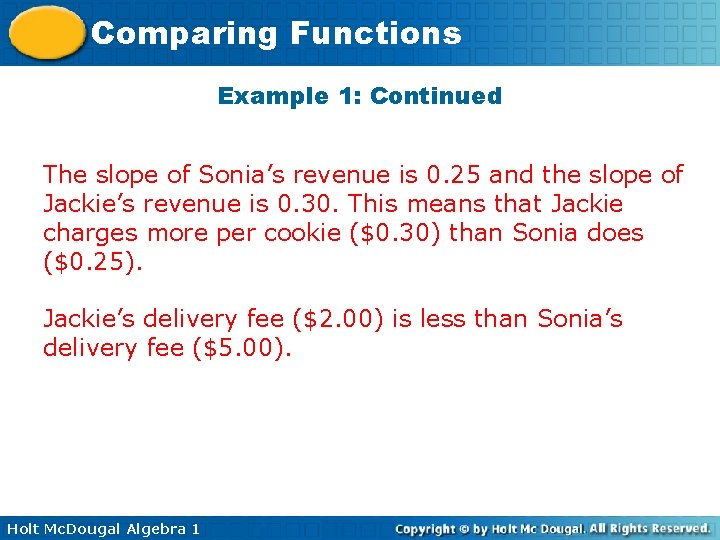 Comparing Functions

Example 1: Continued

The slope of Sonia's revenue is 0.25 and the slope of Jackie's revenue is 0.30. This means that Jackie charges more per cookie (\$0.30) than Sonia does (\$0.25).

Jackie's delivery fee (\$2.00) is less than Sonia's delivery fee (\$5.00).

Holt McDougal Algebra 1

Copyright © by Holt Mc Dougal. All Rights Reserved.